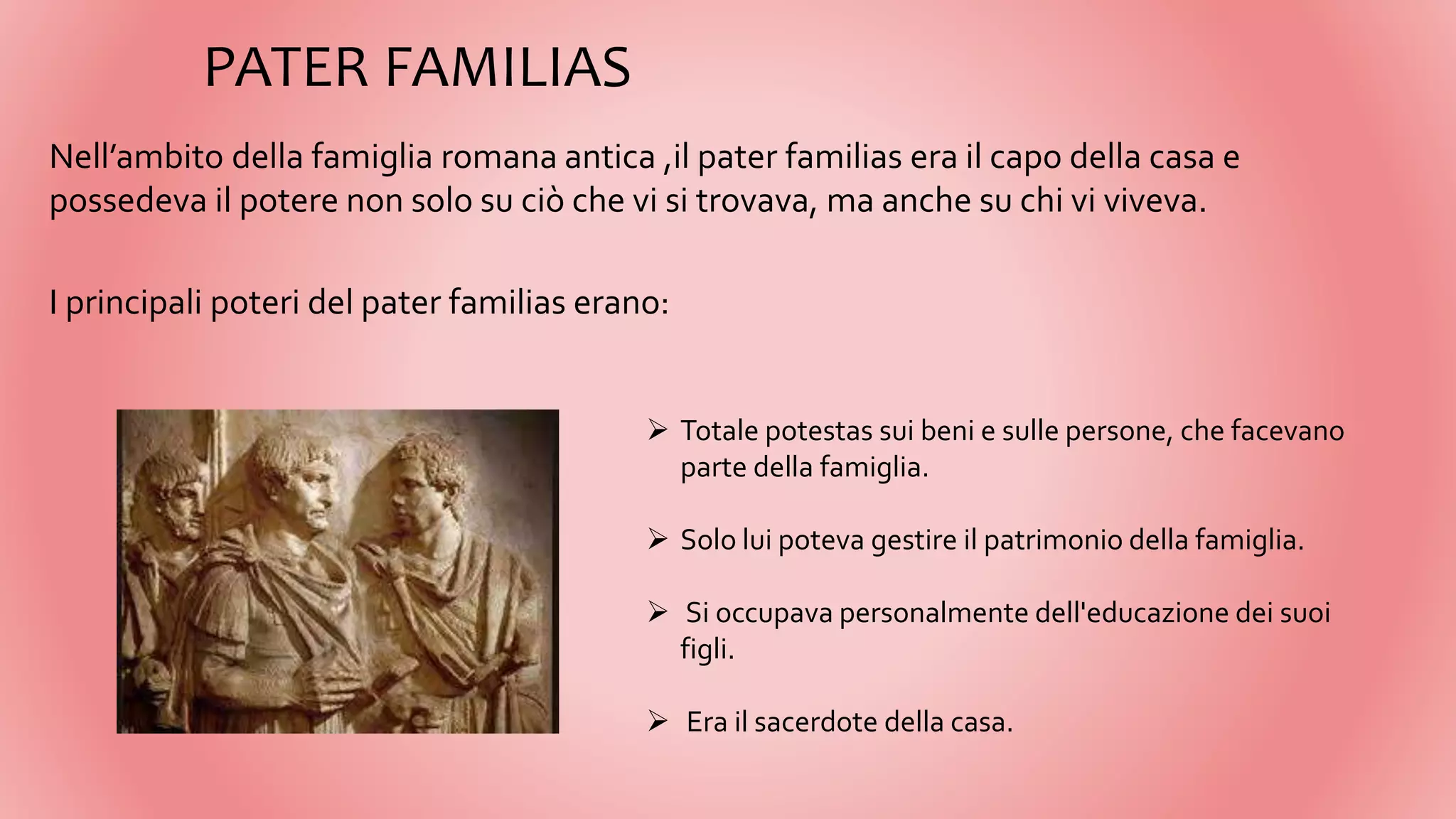 PATER FAMILIAS

Nell’ambito della famiglia romana antica ,il pater familias era il capo della casa e possedeva il potere non solo su ciò che vi si trovava, ma anche su chi vi viveva.

I principali poteri del pater familias erano:

➢ Totale potestas sui beni e sulle persone, che facevano parte della famiglia.

➢ Solo lui poteva gestire il patrimonio della famiglia.

➢ Si occupava personalmente dell'educazione dei suoi figli.

➢ Era il sacerdote della casa.